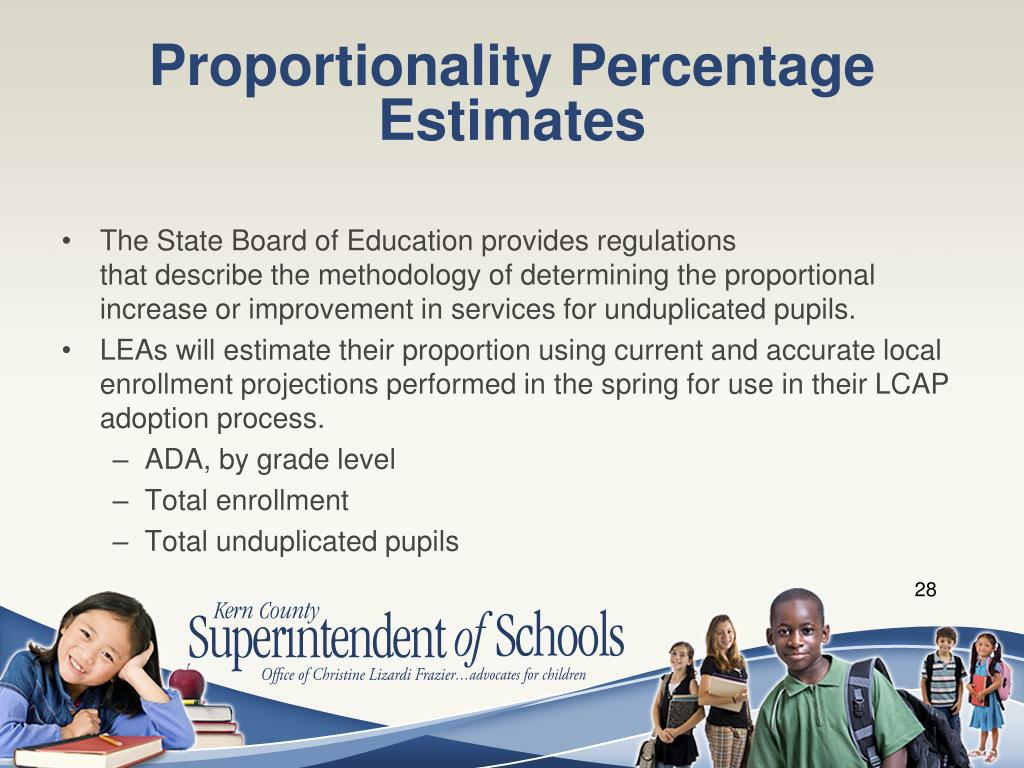 Proportionality Percentage Estimates

• The State Board of Education provides regulations that describe the methodology of determining the proportional increase or improvement in services for unduplicated pupils.
• LEAs will estimate their proportion using current and accurate local enrollment projections performed in the spring for use in their LCAP adoption process.
– ADA, by grade level
– Total enrollment
– Total unduplicated pupils

28

Kern County
Superintendent of Schools
Office of Christine Lizardi Frazier…advocates for children